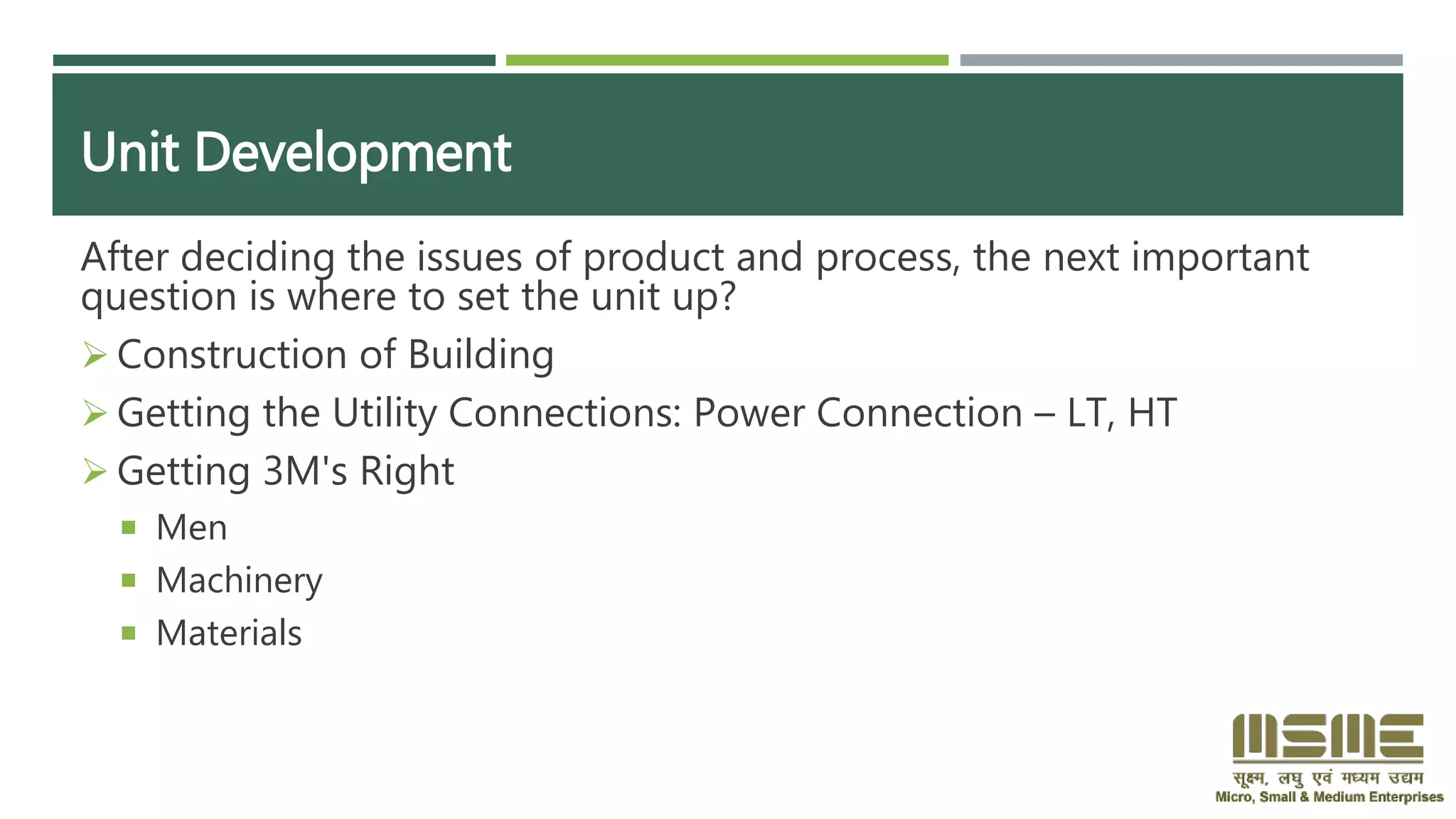 Unit Development

After deciding the issues of product and process, the next important question is where to set the unit up?

➢ Construction of Building

➢ Getting the Utility Connections: Power Connection – LT, HT

➢ Getting 3M's Right

▪ Men

▪ Machinery

▪ Materials

MSME
सूक्ष्म, लघु एवं मध्यम उद्यम
Micro, Small & Medium Enterprises